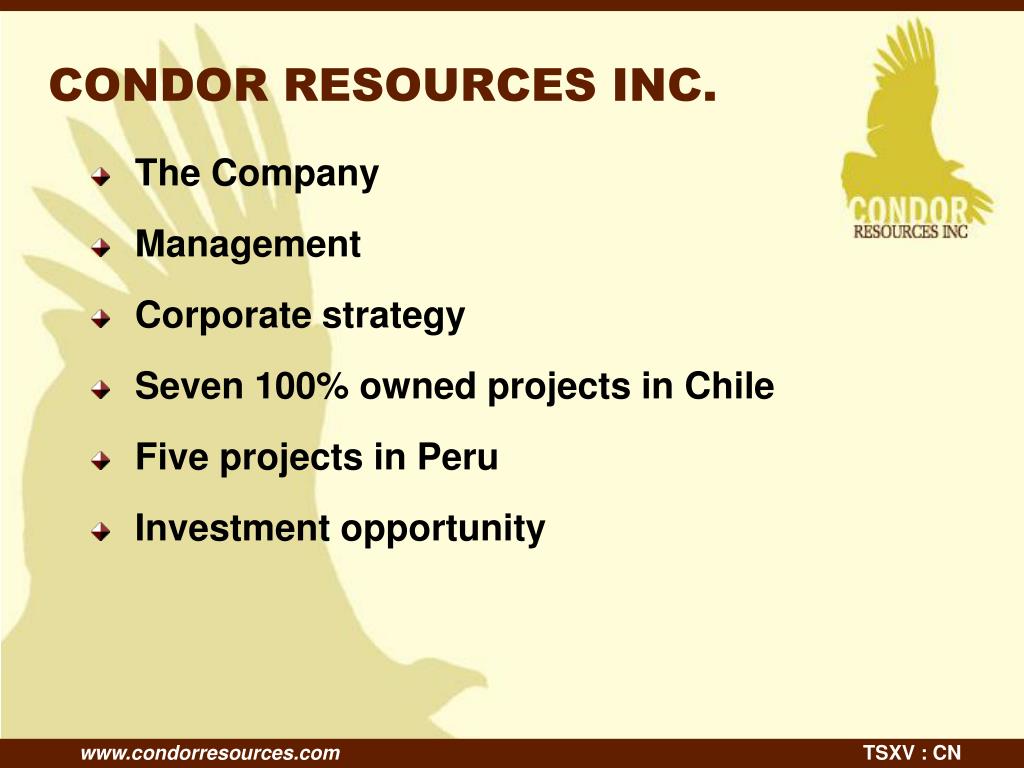 CONDOR RESOURCES INC.

CONDOR
RESOURCES INC

The Company

Management

Corporate strategy

Seven 100% owned projects in Chile

Five projects in Peru

Investment opportunity

www.condorresources.com

TSXV : CN